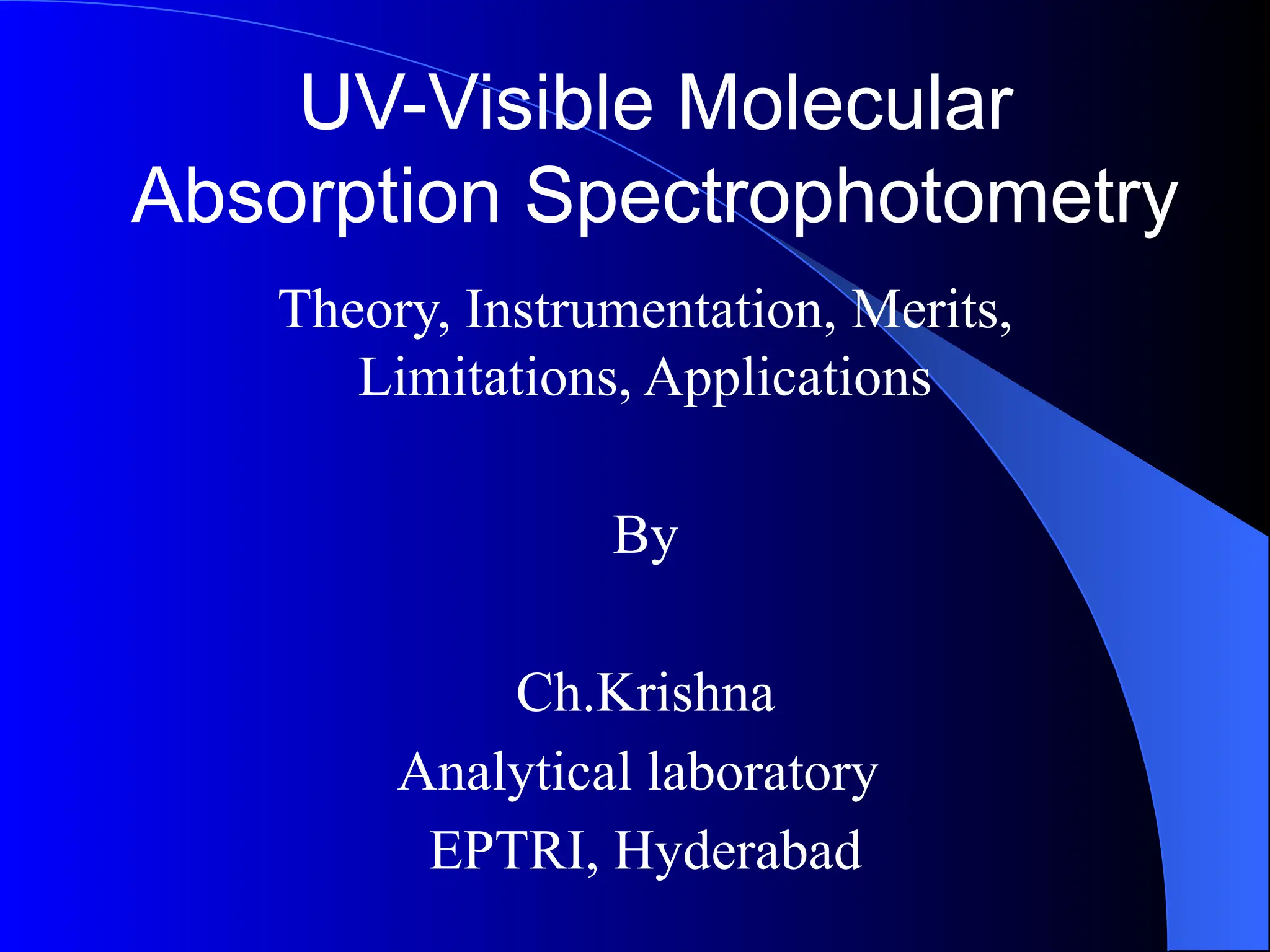 UV-Visible Molecular Absorption Spectrophotometry

Theory, Instrumentation, Merits, Limitations, Applications

By

Ch.Krishna
Analytical laboratory
EPTRI, Hyderabad